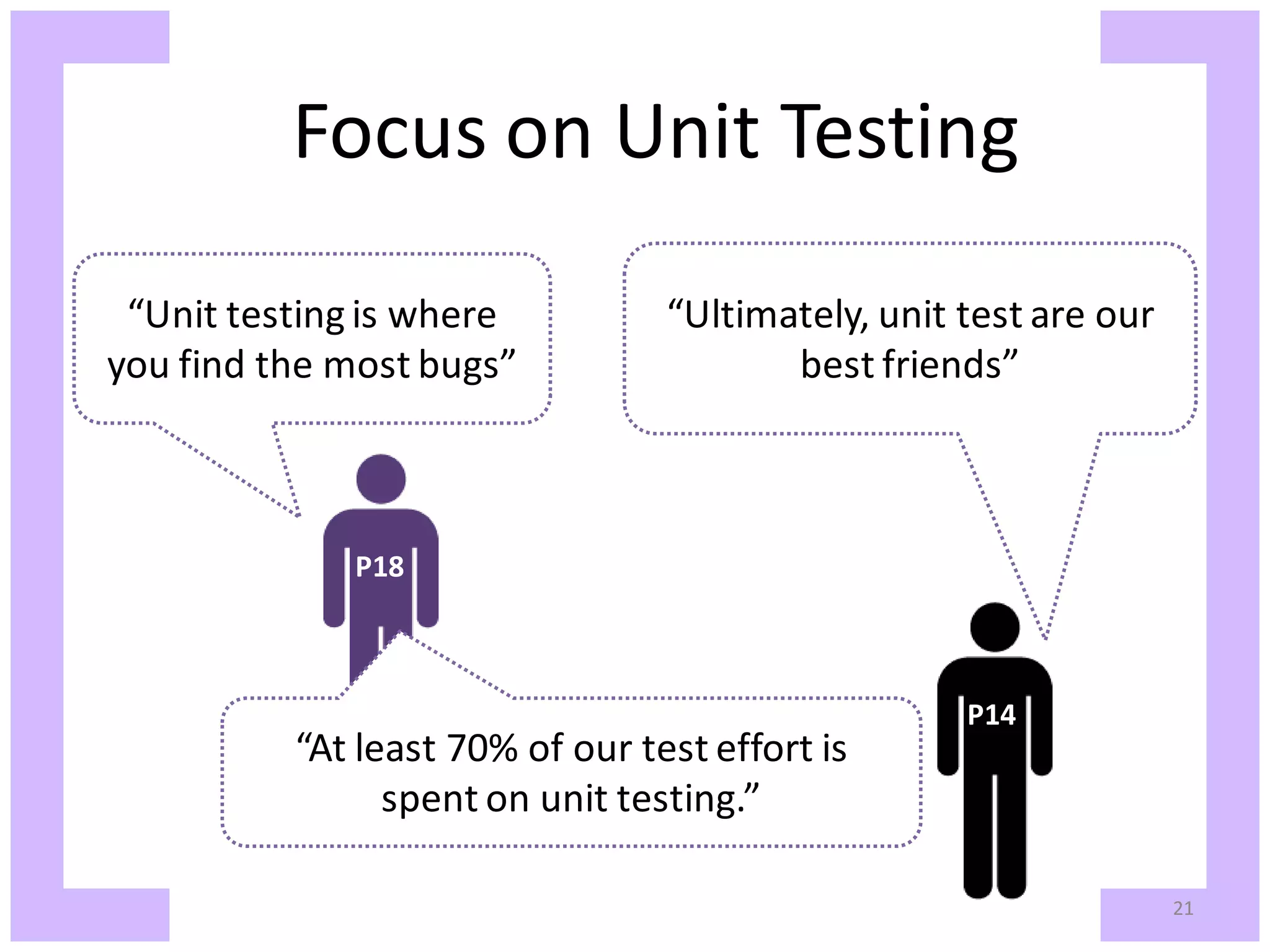 Focus on Unit Testing

“Unit testing is where you find the most bugs”

“Ultimately, unit test are our best friends”

P18

P14

“At least 70% of our test effort is spent on unit testing.”

21